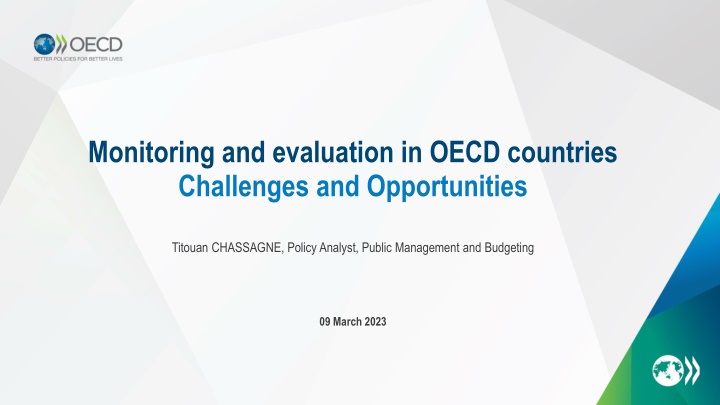 OECD
BETTER POLICIES FOR BETTER LIVES

Monitoring and evaluation in OECD countries
Challenges and Opportunities

Titouan CHASSAGNE, Policy Analyst, Public Management and Budgeting

09 March 2023